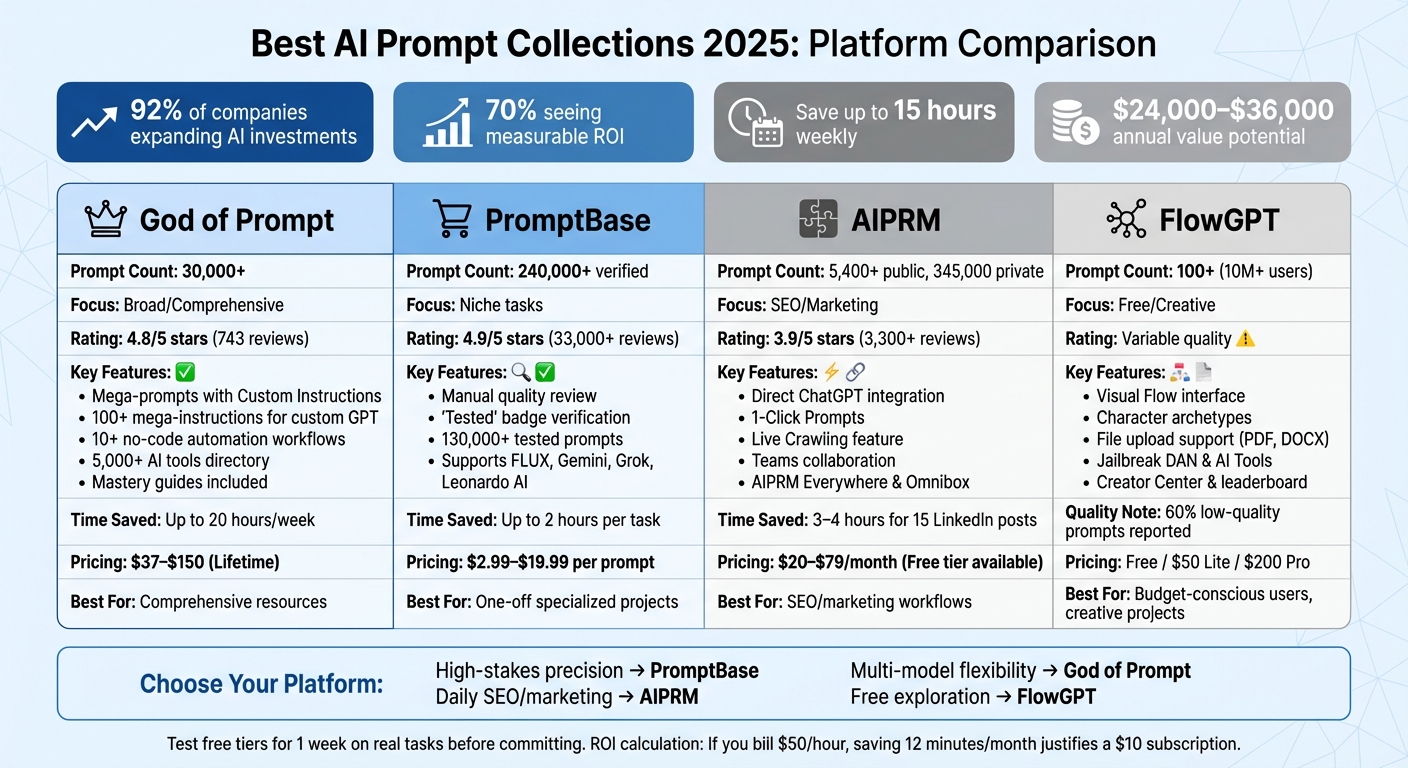 Best AI Prompt Collections 2025: Platform Comparison

92% of companies expanding AI investments

70% seeing measurable ROI

Save up to 15 hours weekly

$24,000–$36,000 annual value potential

| God of Prompt | PromptBase | AIPRM | FlowGPT |
|---|---|---|---|
| Prompt Count: 30,000+ | Prompt Count: 240,000+ verified | Prompt Count: 5,400+ public, 345,000 private | Prompt Count: 100+ (10M+ users) |
| Focus: Broad/Comprehensive | Focus: Niche tasks | Focus: SEO/Marketing | Focus: Free/Creative |
| Rating: 4.8/5 stars (743 reviews) | Rating: 4.9/5 stars (33,000+ reviews) | Rating: 3.9/5 stars (3,300+ reviews) | Rating: Variable quality ⚠️ |
| Key Features: ✅ • Mega-prompts with Custom Instructions • 100+ mega-instructions for custom GPT • 10+ no-code automation workflows • 5,000+ AI tools directory • Mastery guides included | Key Features: 🔍 ✅ • Manual quality review • 'Tested' badge verification • 130,000+ tested prompts • Supports FLUX, Gemini, Grok, Leonardo AI | Key Features: ⚡ 🔗 • Direct ChatGPT integration • 1-Click Prompts • Live Crawling feature • Teams collaboration • AIPRM Everywhere & Omnibox | Key Features: • Visual Flow interface • Character archetypes • File upload support (PDF, DOCX) • Jailbreak DAN & AI Tools • Creator Center & leaderboard |
| Time Saved: Up to 20 hours/week | Time Saved: Up to 2 hours per task | Time Saved: 3–4 hours for 15 LinkedIn posts | Quality Note: 60% low-quality prompts reported |
| Pricing: $37–$150 (Lifetime) | Pricing: $2.99–$19.99 per prompt | Pricing: $20–$79/month (Free tier available) | Pricing: Free / $50 Lite / $200 Pro |
| Best For: Comprehensive resources | Best For: One-off specialized projects | Best For: SEO/marketing workflows | Best For: Budget-conscious users, creative projects |

Choose Your Platform:
High-stakes precision → PromptBase
Daily SEO/marketing → AIPRM
Multi-model flexibility → God of Prompt
Free exploration → FlowGPT

Test free tiers for 1 week on real tasks before committing. ROI calculation: If you bill $50/hour, saving 12 minutes/month justifies a $10 subscription.